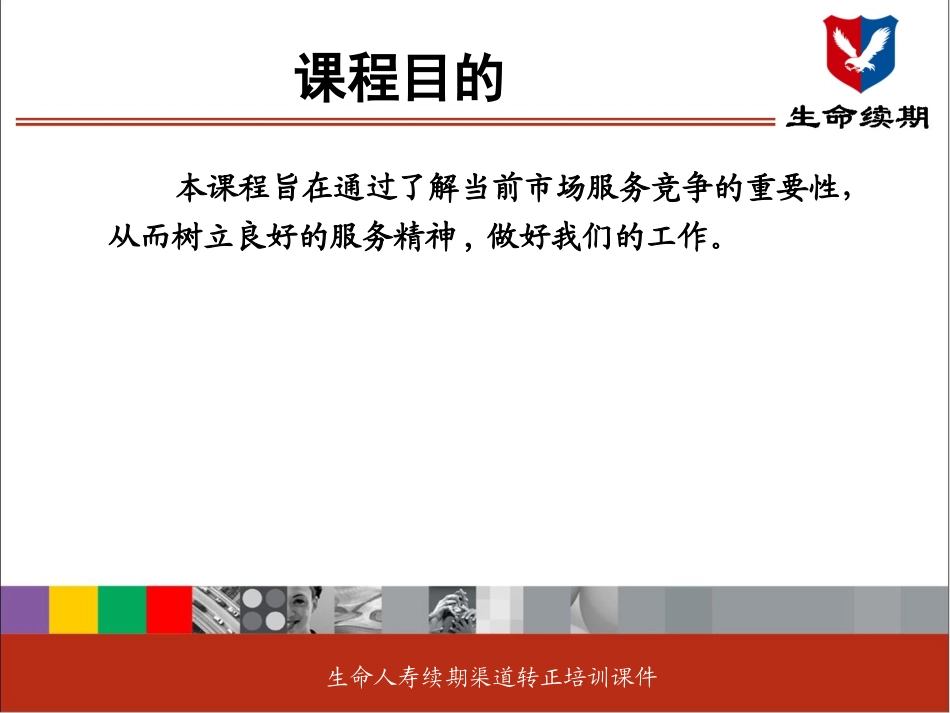 课程目的

生命续期

本课程旨在通过了解当前市场服务竞争的重要性，从而树立良好的服务精神，做好我们的工作。

生命人寿续期渠道转正培训课件